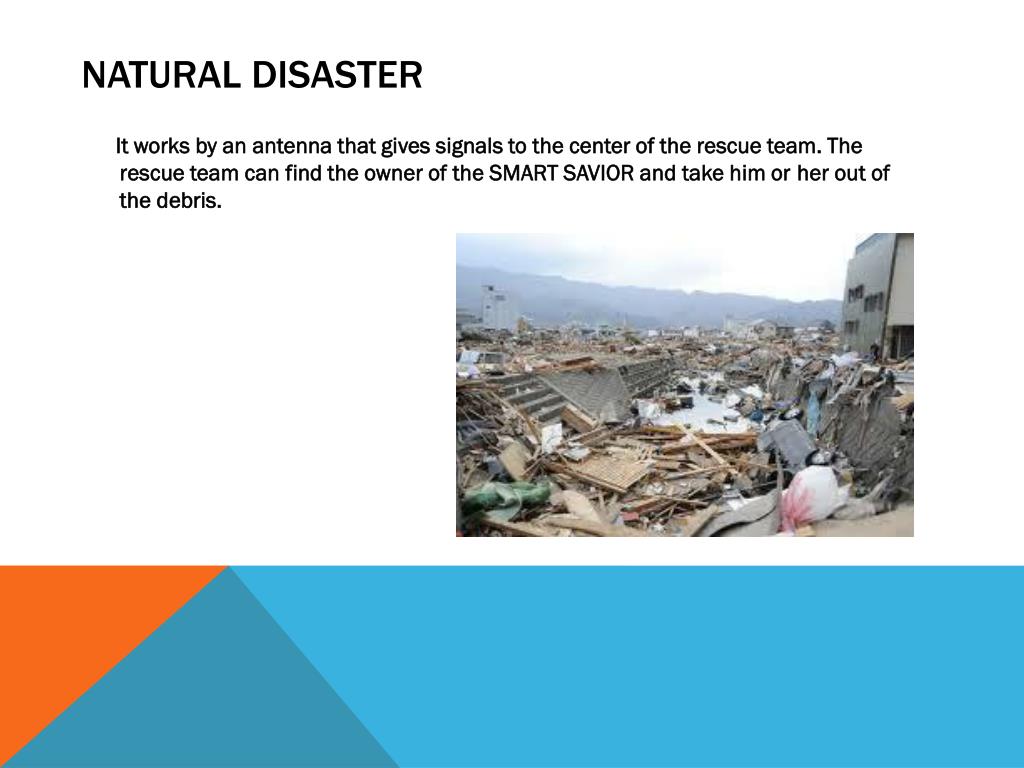 NATURAL DISASTER

It works by an antenna that gives signals to the center of the rescue team. The rescue team can find the owner of the SMART SAVIOR and take him or her out of the debris.